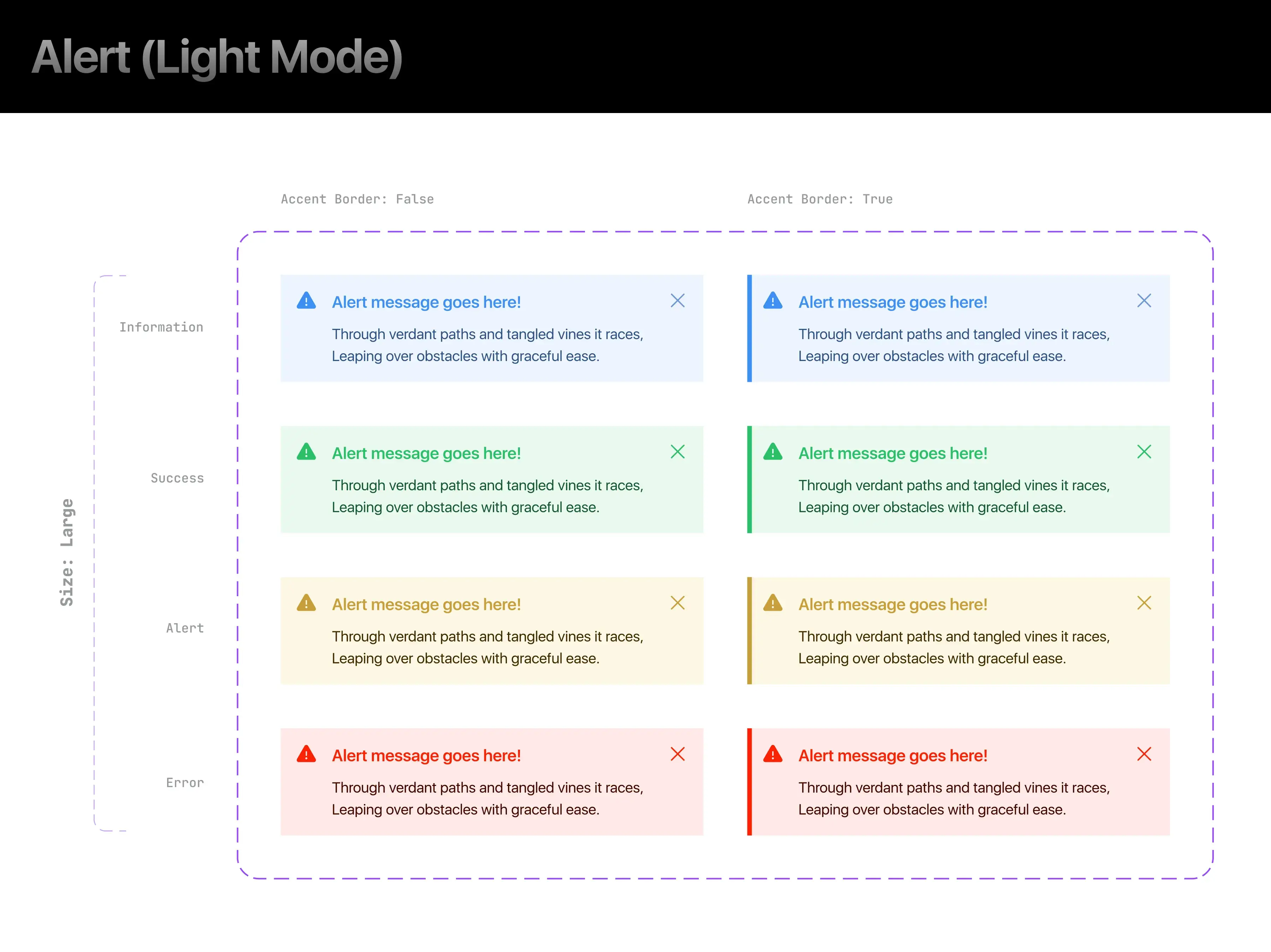 Alert (Light Mode)

Accent Border: False

Accent Border: True

Size: Large

Information

Alert message goes here!

Through verdant paths and tangled vines it races, Leaping over obstacles with graceful ease.

Alert message goes here!

Through verdant paths and tangled vines it races, Leaping over obstacles with graceful ease.

Success

Alert message goes here!

Through verdant paths and tangled vines it races, Leaping over obstacles with graceful ease.

Alert message goes here!

Through verdant paths and tangled vines it races, Leaping over obstacles with graceful ease.

Alert

Alert message goes here!

Through verdant paths and tangled vines it races, Leaping over obstacles with graceful ease.

Alert message goes here!

Through verdant paths and tangled vines it races, Leaping over obstacles with graceful ease.

Error

Alert message goes here!

Through verdant paths and tangled vines it races, Leaping over obstacles with graceful ease.

Alert message goes here!

Through verdant paths and tangled vines it races, Leaping over obstacles with graceful ease.